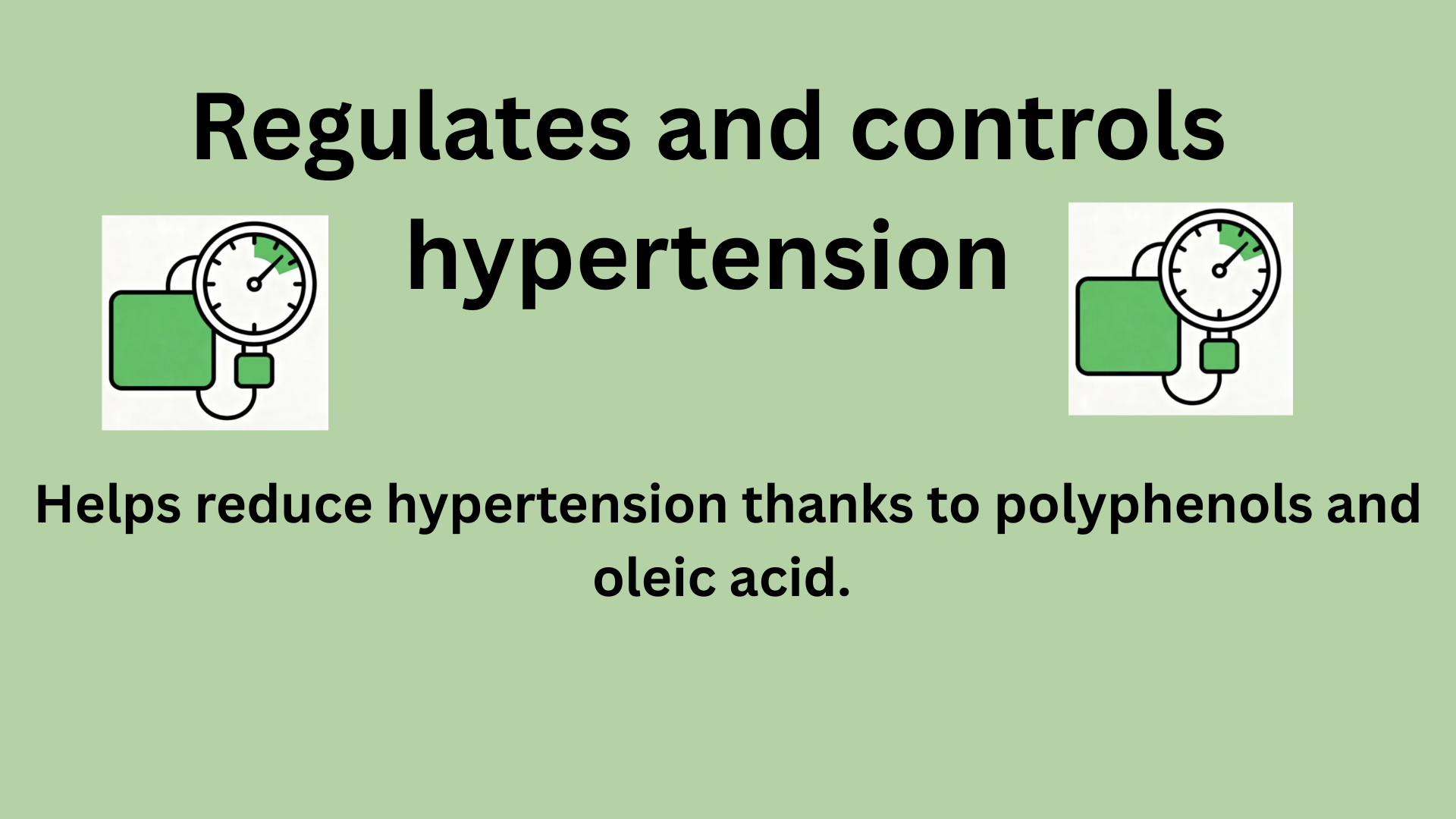 Regulates and controls hypertension

Helps reduce hypertension thanks to polyphenols and oleic acid.